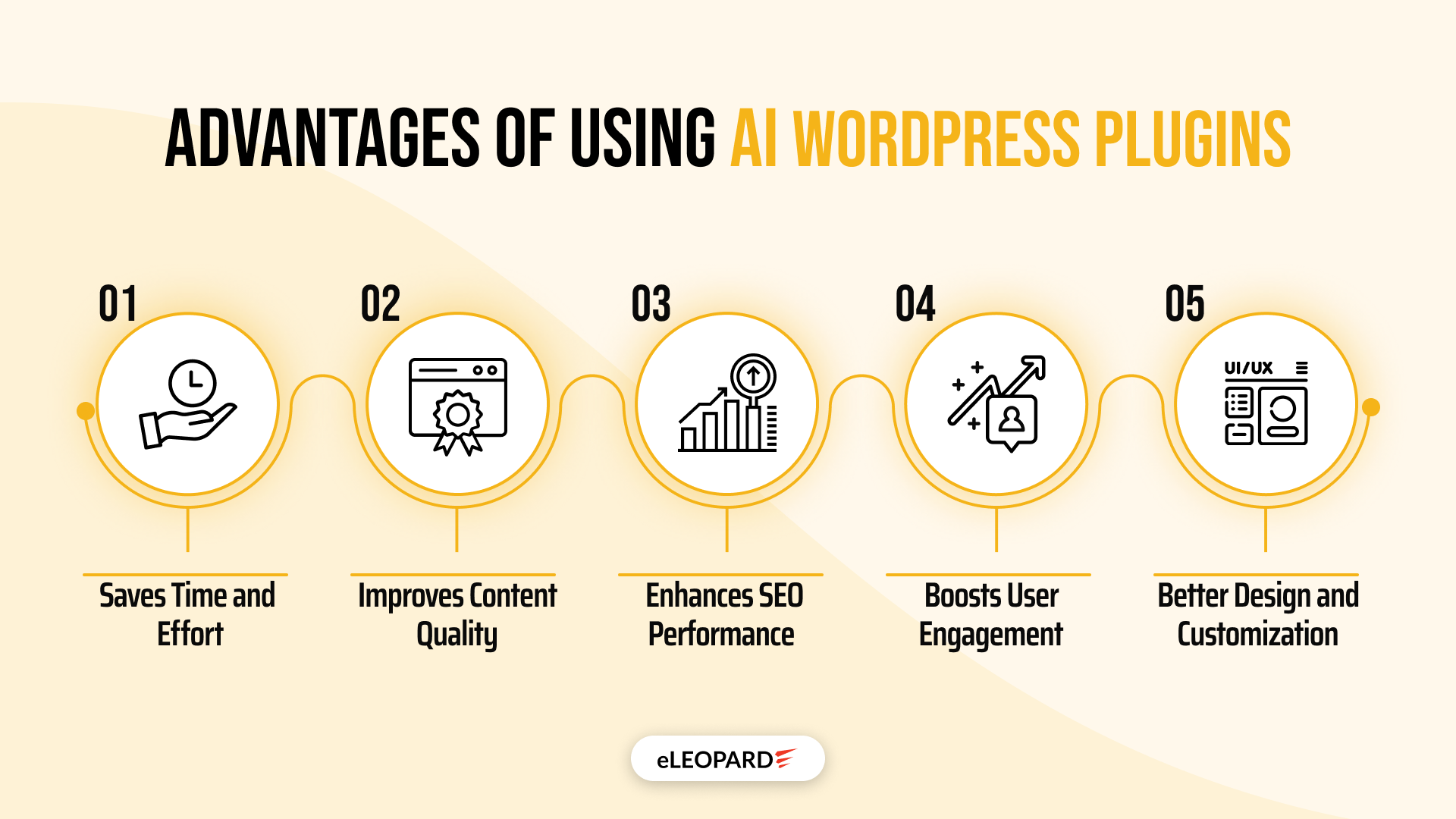 ADVANTAGES OF USING AI WORDPRESS PLUGINS

01

Saves Time and Effort

02

Improves Content Quality

03

Enhances SEO Performance

04

Boosts User Engagement

05

UI/UX

Better Design and Customization

eLEOPARD